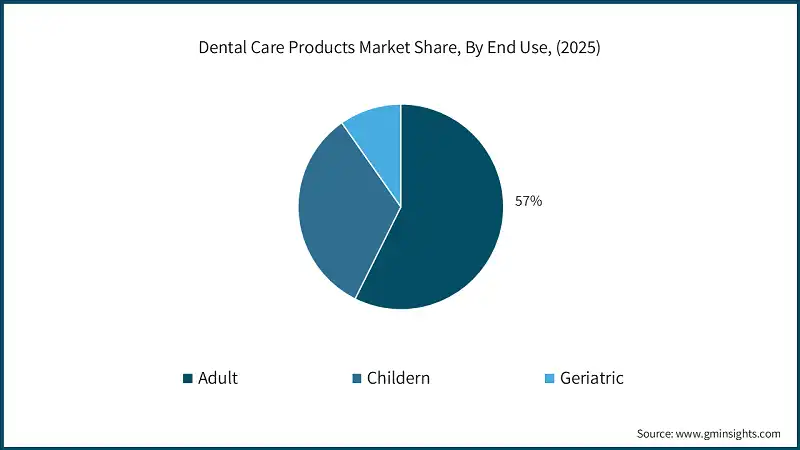 Dental Care Products Market Share, By End Use, (2025)

57%

Adult
Childern
Geriatric

Source: www.gminsights.com